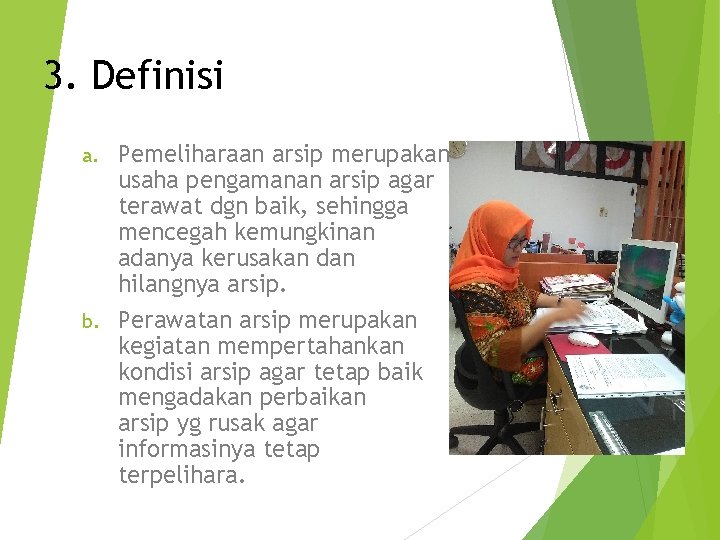 3. Definisi

a. Pemeliharaan arsip merupakan usaha pengamanan arsip agar terawat dgn baik, sehingga mencegah kemungkinan adanya kerusakan dan hilangnya arsip.

b. Perawatan arsip merupakan kegiatan mempertahankan kondisi arsip agar tetap baik mengadakan perbaikan arsip yg rusak agar informasinya tetap terpelihara.